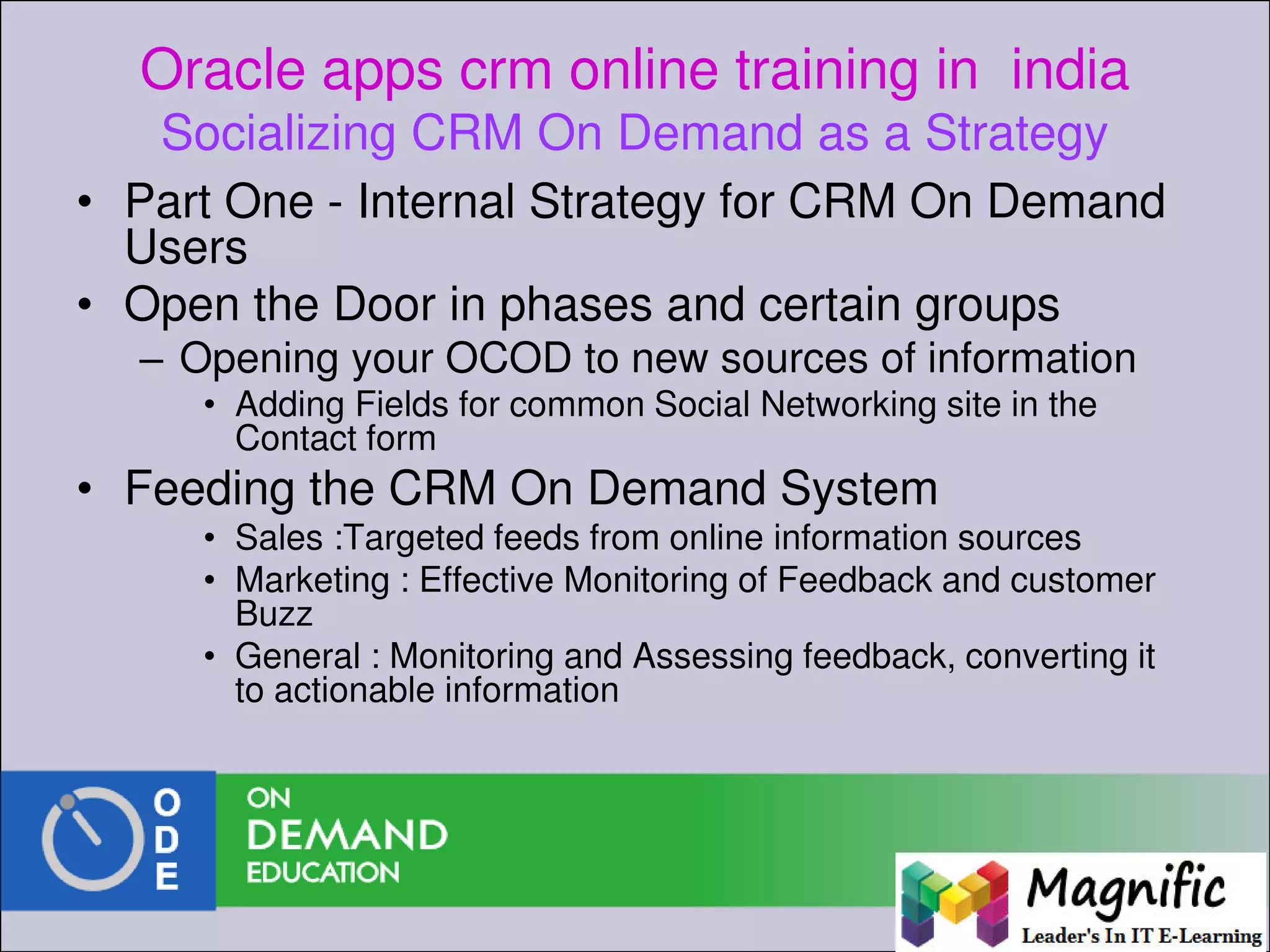 Oracle apps crm online training in india
Socializing CRM On Demand as a Strategy

• Part One - Internal Strategy for CRM On Demand Users
• Open the Door in phases and certain groups
– Opening your OCOD to new sources of information
• Adding Fields for common Social Networking site in the Contact form
• Feeding the CRM On Demand System
• Sales :Targeted feeds from online information sources
• Marketing : Effective Monitoring of Feedback and customer Buzz
• General : Monitoring and Assessing feedback, converting it to actionable information

O
D
E

ON
DEMAND
EDUCATION

Magnific
Leader's In IT E-Learning